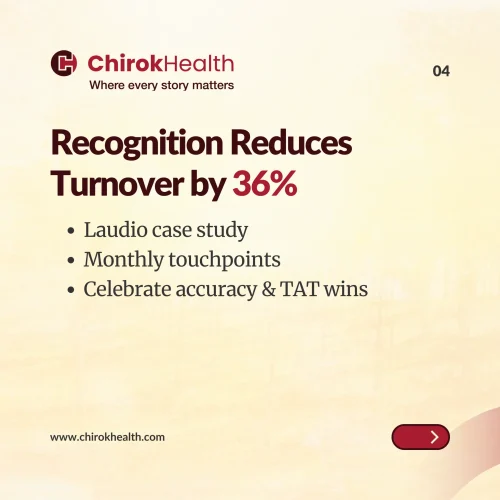 ChirokHealth
Where every story matters

04

Recognition Reduces Turnover by 36%

• Laudio case study
• Monthly touchpoints
• Celebrate accuracy & TAT wins

www.chirokhealth.com